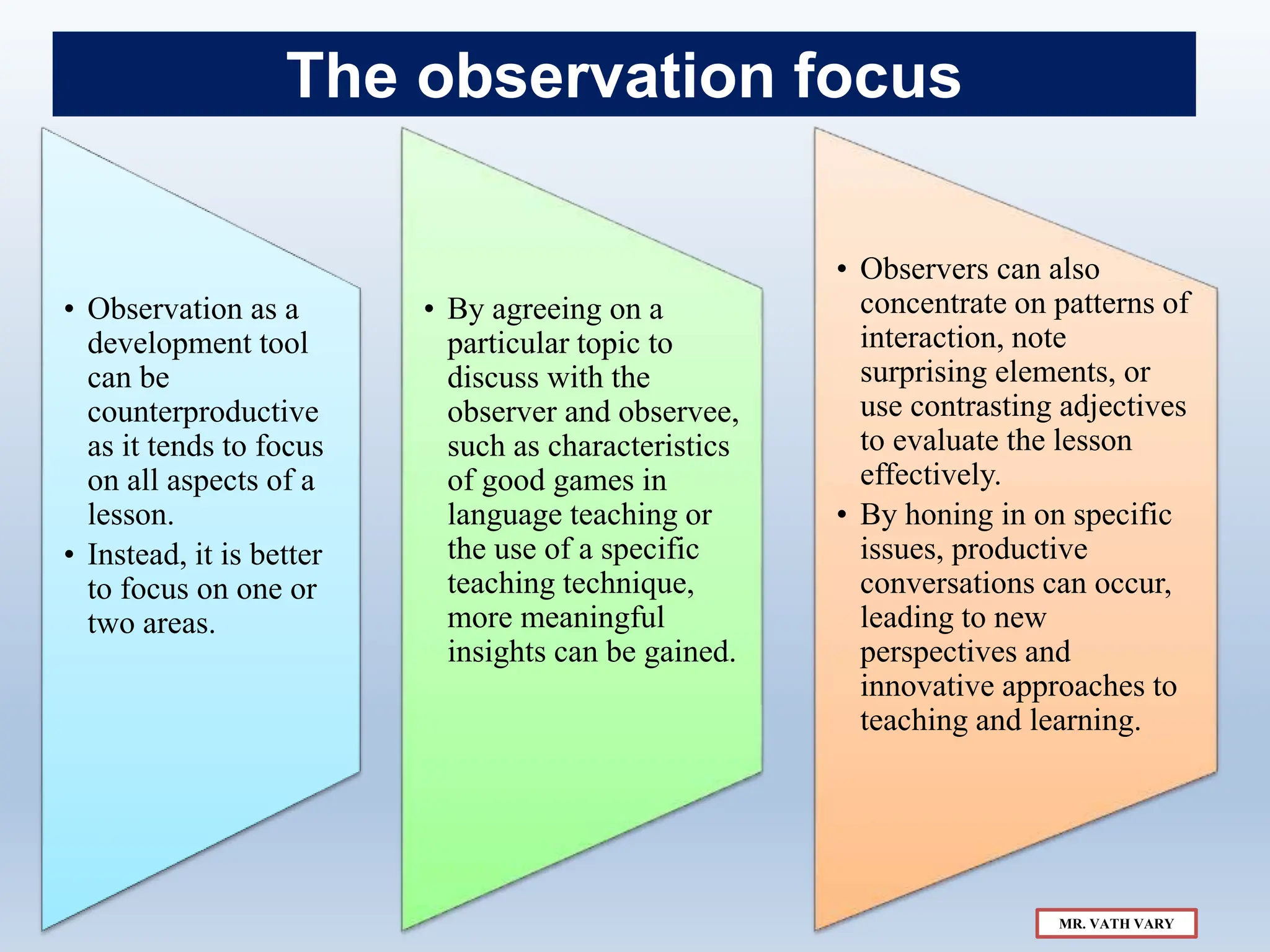 The observation focus

• Observation as a development tool can be counterproductive as it tends to focus on all aspects of a lesson.
• Instead, it is better to focus on one or two areas.

• By agreeing on a particular topic to discuss with the observer and observee, such as characteristics of good games in language teaching or the use of a specific teaching technique, more meaningful insights can be gained.

• Observers can also concentrate on patterns of interaction, note surprising elements, or use contrasting adjectives to evaluate the lesson effectively.
• By honing in on specific issues, productive conversations can occur, leading to new perspectives and innovative approaches to teaching and learning.

MR. VATH VARY